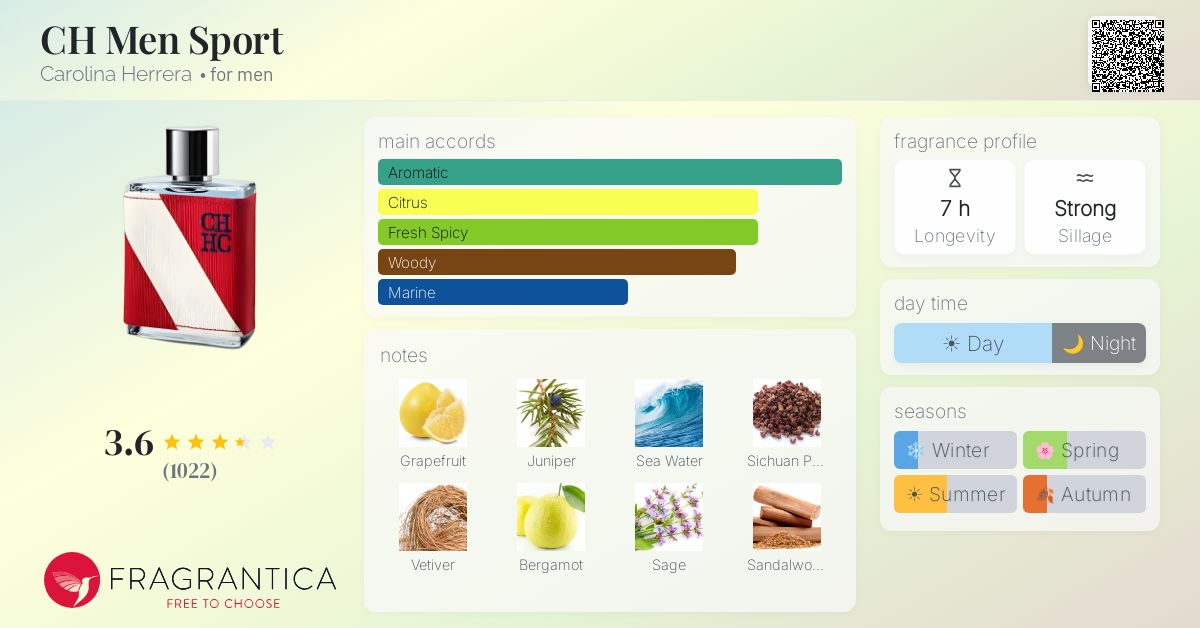 CH Men Sport
Carolina Herrera • for men

CH HC

3.6
(1022)

FRAGRANTICA
FREE TO CHOOSE

main accords
Aromatic
Citrus
Fresh Spicy
Woody
Marine

notes
Grapefruit
Juniper
Sea Water
Sichuan P...
Vetiver
Bergamot
Sage
Sandalwo...

fragrance profile
7 h
Longevity
Strong
Sillage

day time
Day
Night

seasons
Winter
Spring
Summer
Autumn